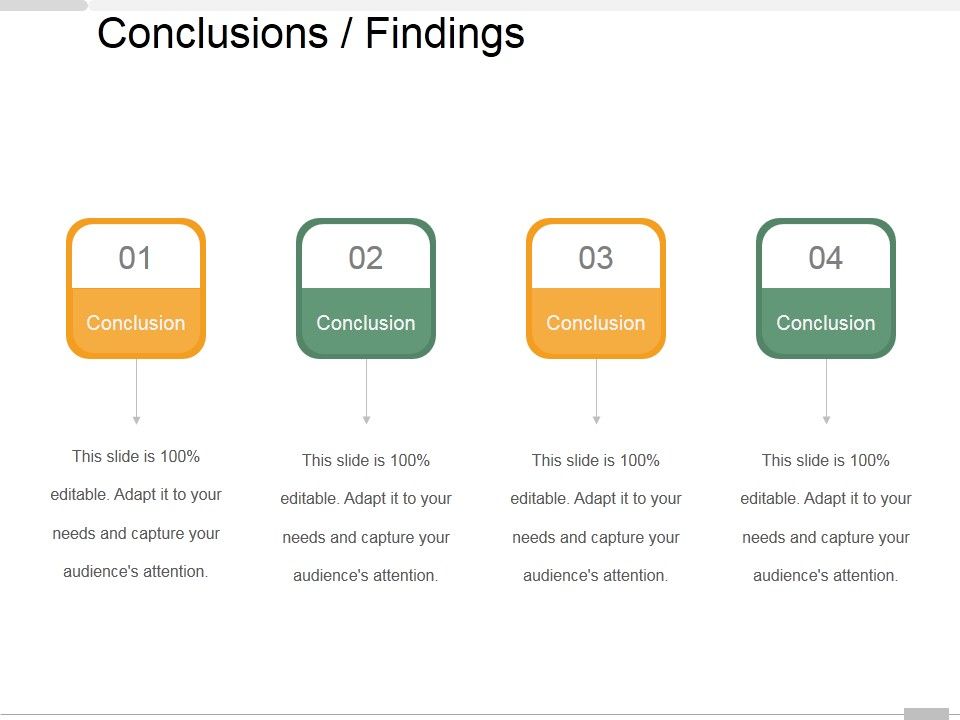 Conclusions / Findings

01
Conclusion

This slide is 100% editable. Adapt it to your needs and capture your audience's attention.

02
Conclusion

This slide is 100% editable. Adapt it to your needs and capture your audience's attention.

03
Conclusion

This slide is 100% editable. Adapt it to your needs and capture your audience's attention.

04
Conclusion

This slide is 100% editable. Adapt it to your needs and capture your audience's attention.